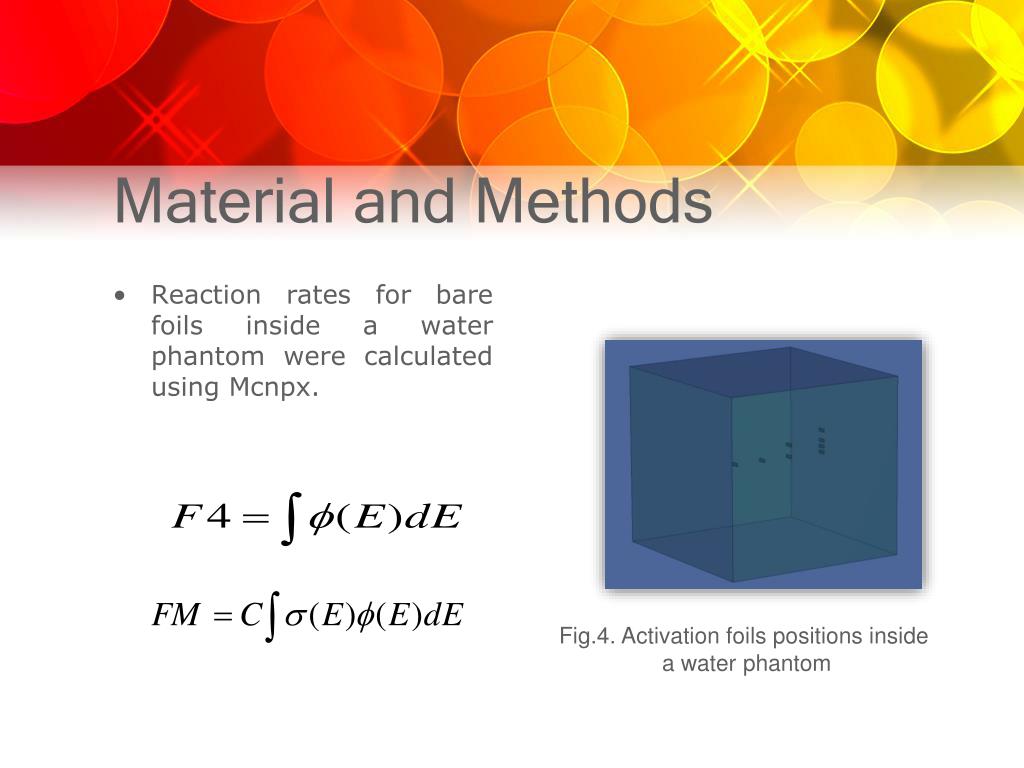 Material and Methods

• Reaction rates for bare foils inside a water phantom were calculated using Mcnpx.

$F4 = \int \phi(E)dE$

$FM = C\int \sigma(E)\phi(E)dE$

Fig.4. Activation foils positions inside a water phantom